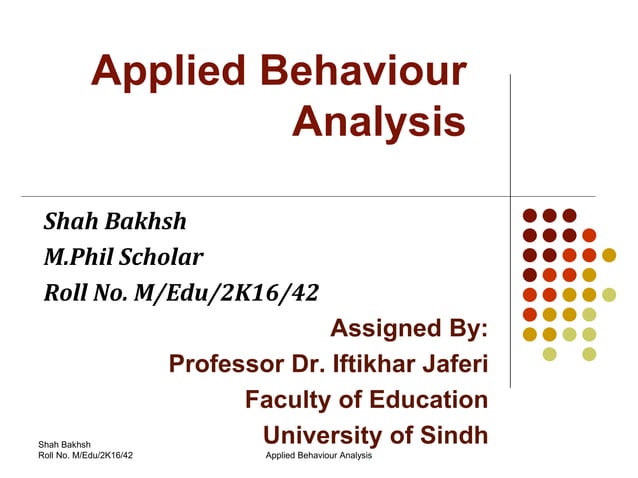 Applied Behaviour Analysis

Shah Bakhsh
M.Phil Scholar
Roll No. M/Edu/2K16/42

Assigned By:
Professor Dr. Iftikhar Jaferi
Faculty of Education
University of Sindh

Shah Bakhsh
Roll No. M/Edu/2K16/42

Applied Behaviour Analysis